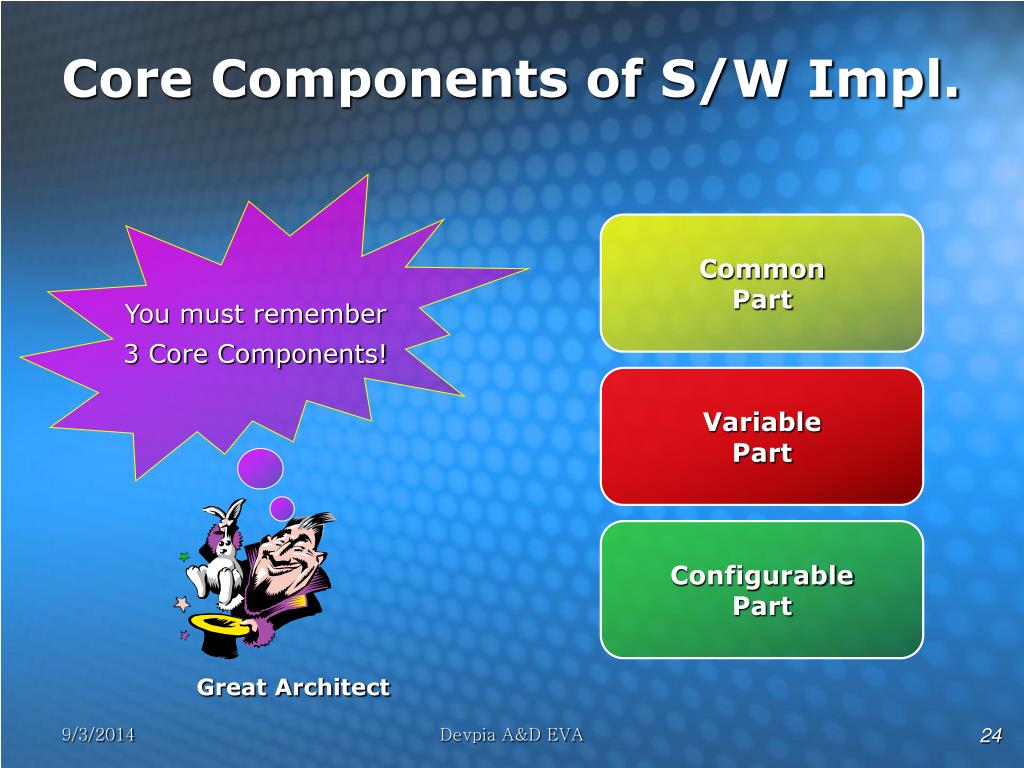 Core Components of S/W Impl.

You must remember 3 Core Components!

Common Part

Variable Part

Configurable Part

Great Architect

9/3/2014

Devpia A&D EVA

24